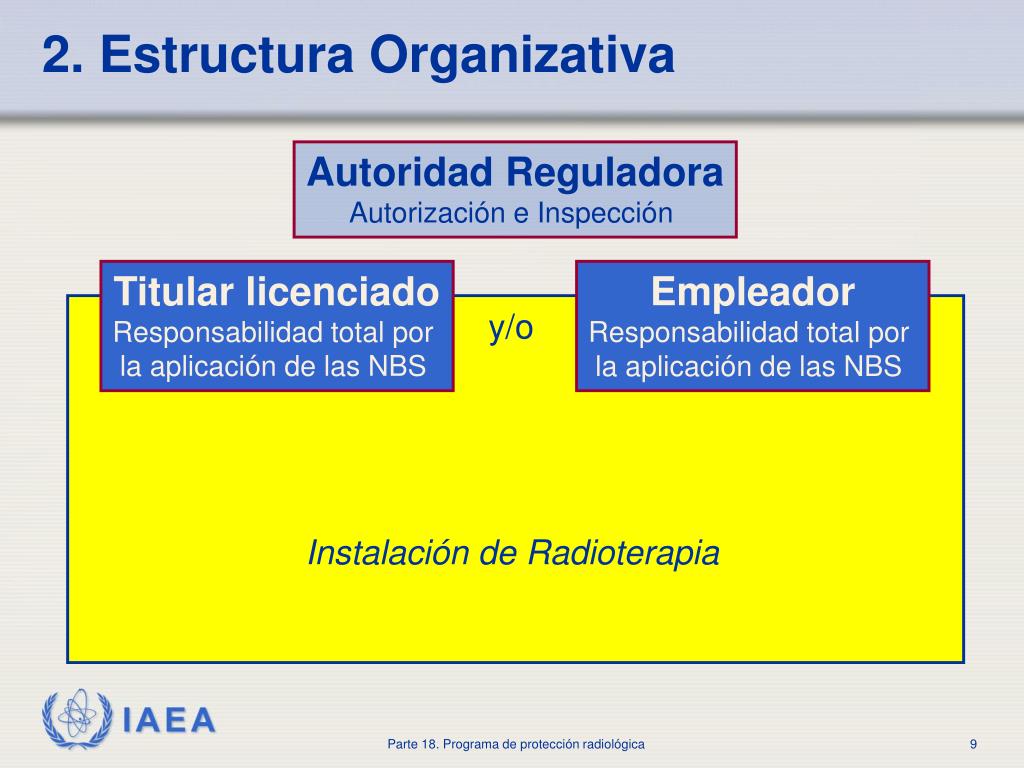 2. Estructura Organizativa

Autoridad Reguladora
Autorización e Inspección

Titular licenciado
Responsabilidad total por la aplicación de las NBS

y/o

Empleador
Responsabilidad total por la aplicación de las NBS

Instalación de Radioterapia

IAEA

Parte 18. Programa de protección radiológica

9